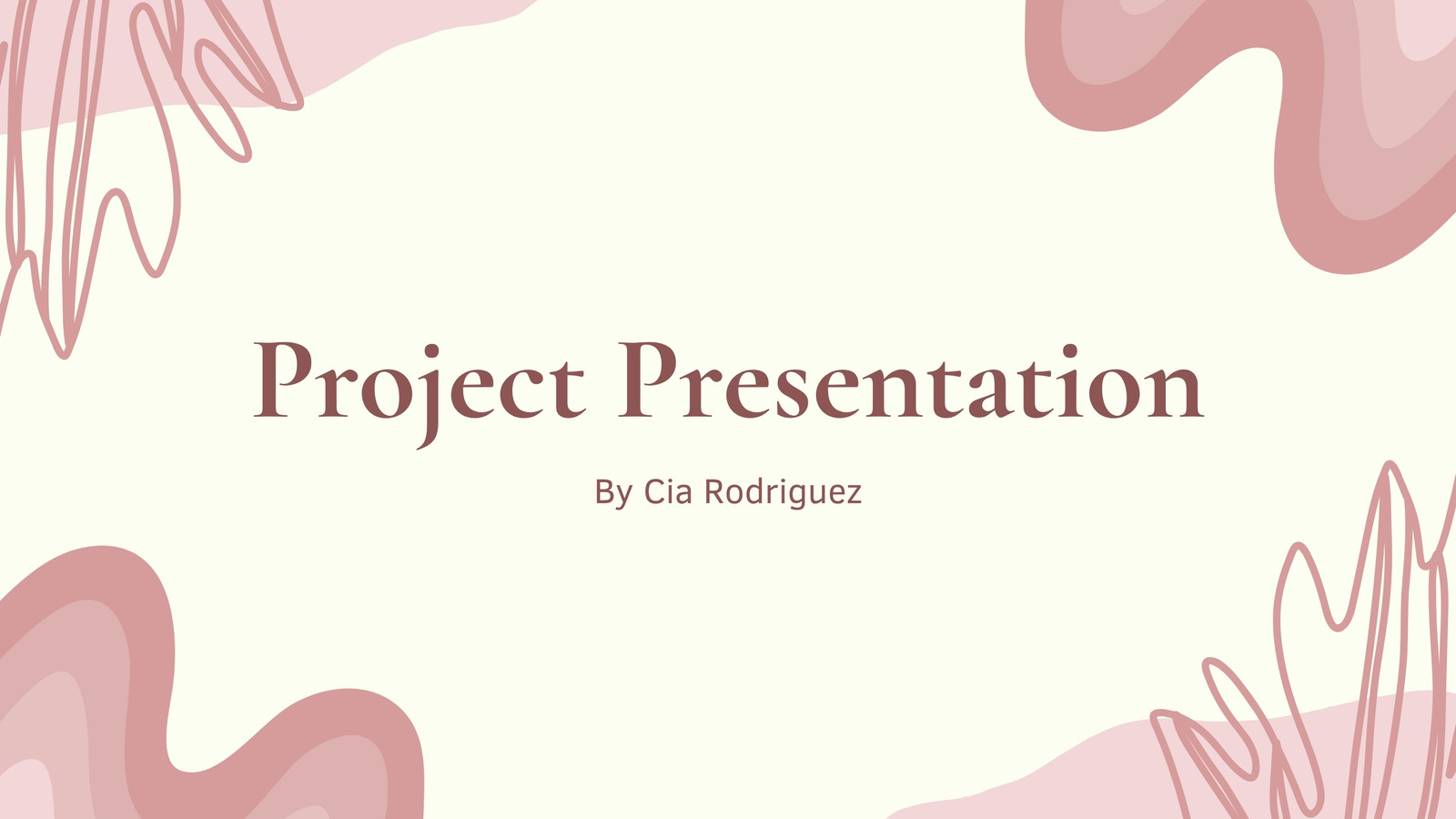 Project Presentation

By Cia Rodriguez